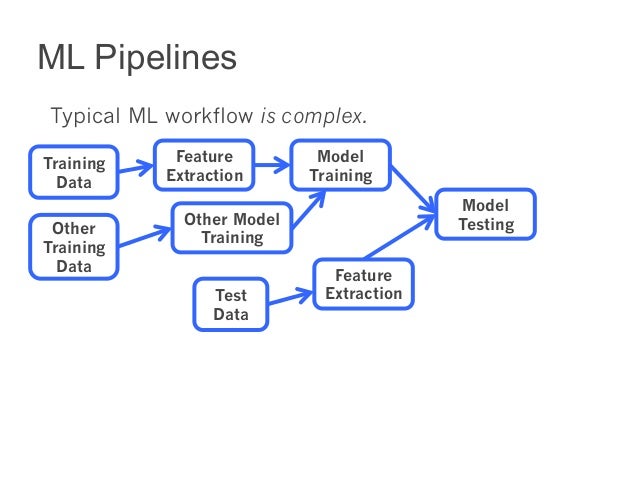 ML Pipelines

Typical ML workflow is complex.

Training Data

Feature Extraction

Model Training

Other Training Data

Other Model Training

Model Testing

Test Data

Feature Extraction